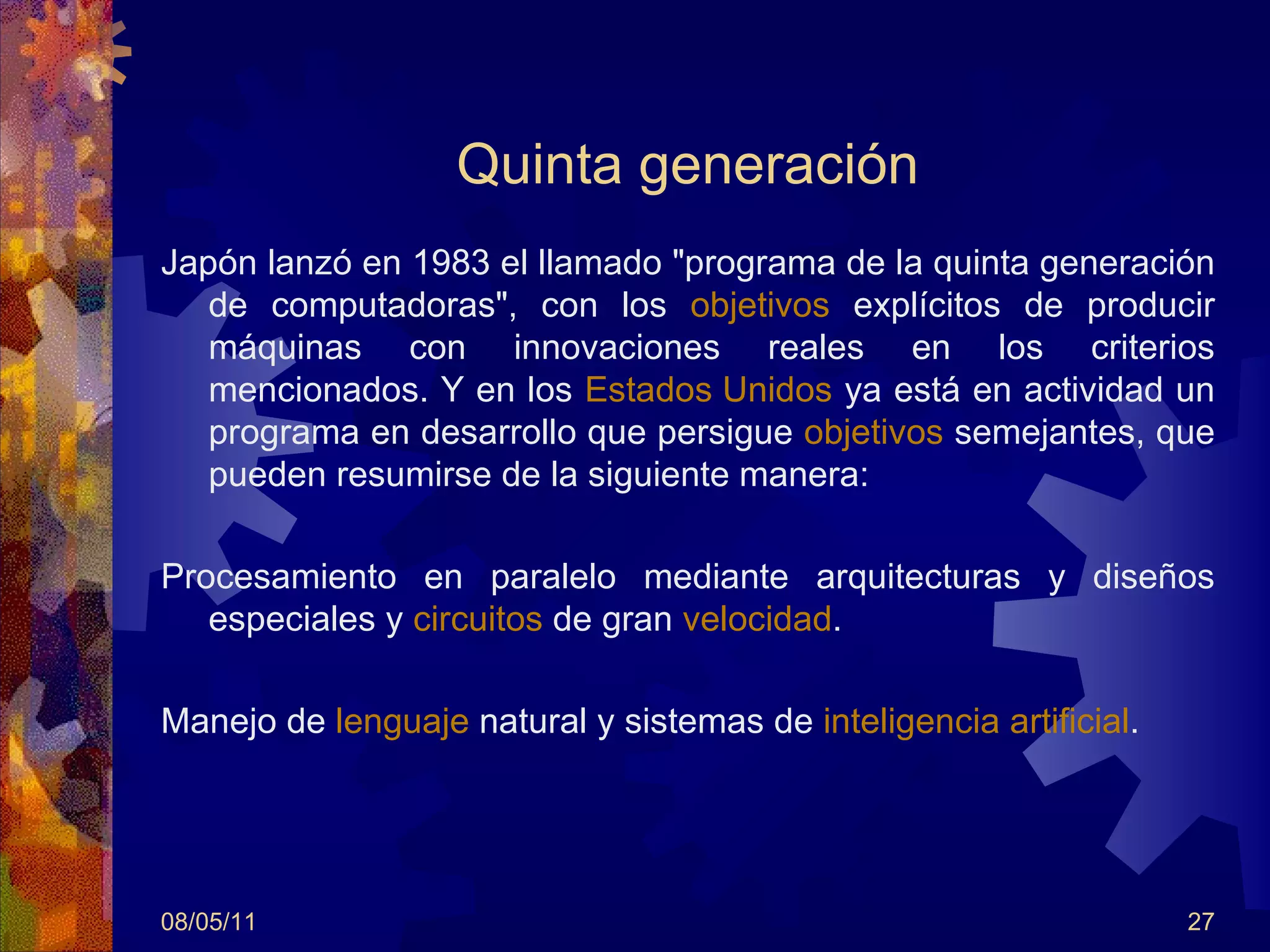 Quinta generación

Japón lanzó en 1983 el llamado "programa de la quinta generación de computadoras", con los objetivos explícitos de producir máquinas con innovaciones reales en los criterios mencionados. Y en los Estados Unidos ya está en actividad un programa en desarrollo que persigue objetivos semejantes, que pueden resumirse de la siguiente manera:

Procesamiento en paralelo mediante arquitecturas y diseños especiales y circuitos de gran velocidad.

Manejo de lenguaje natural y sistemas de inteligencia artificial.

08/05/11

27